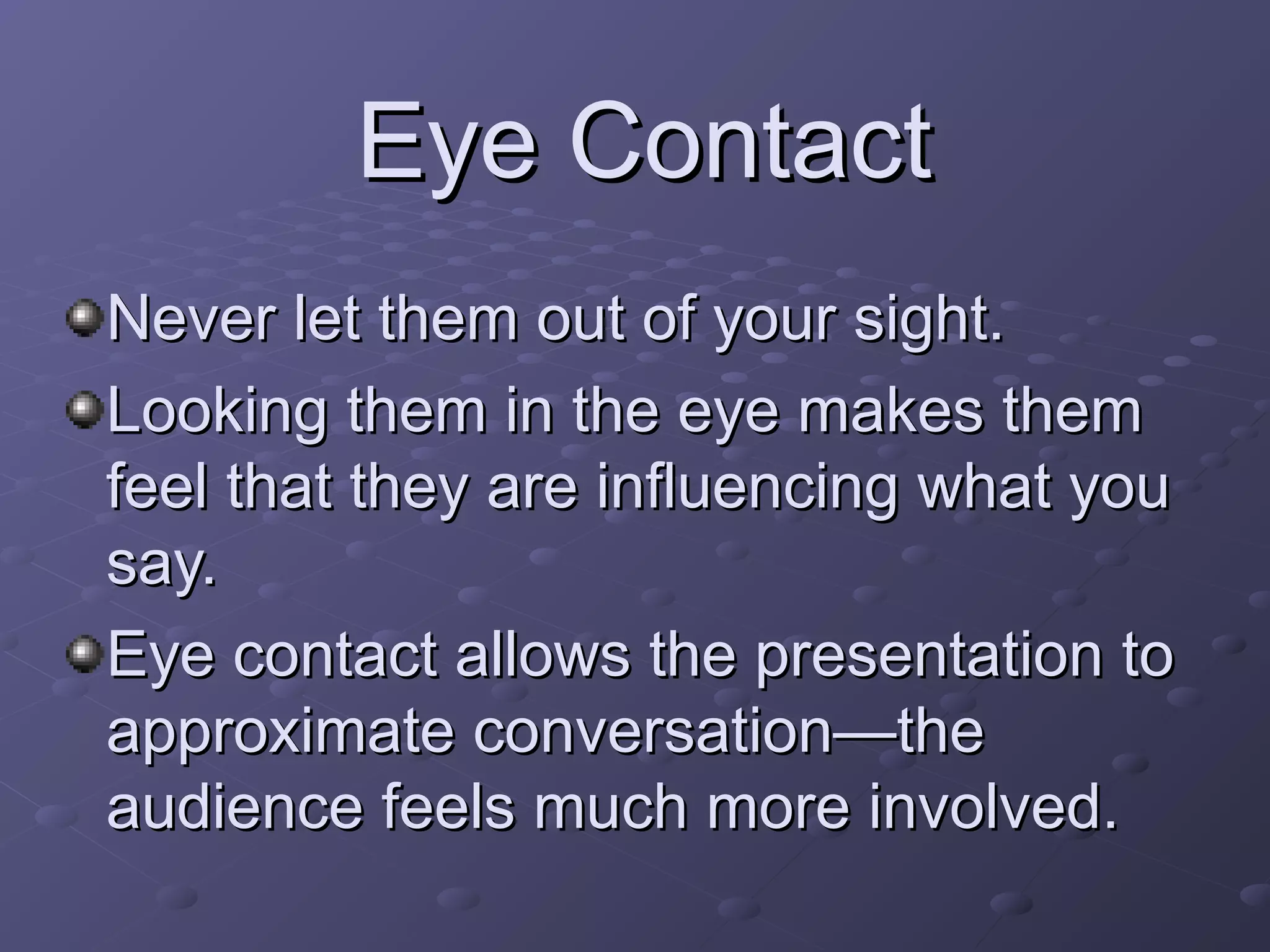 Eye Contact

Never let them out of your sight.

Looking them in the eye makes them feel that they are influencing what you say.

Eye contact allows the presentation to approximate conversation—the audience feels much more involved.